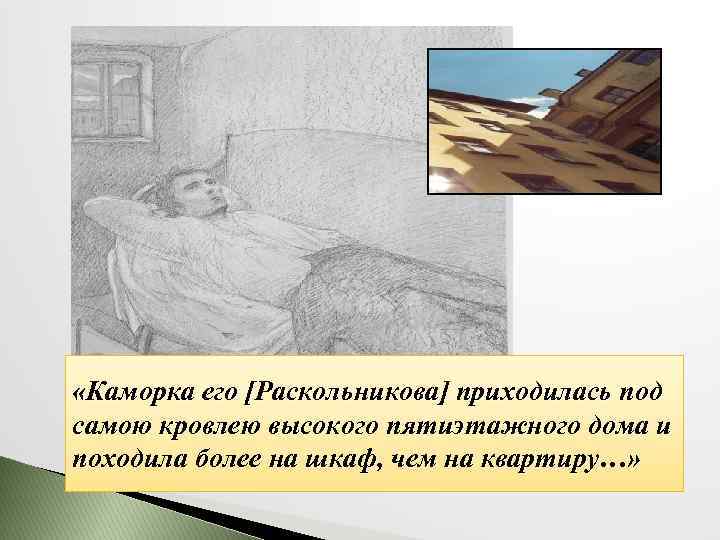 «Каморка его [Раскольникова] приходилась под самою кровлею высокого пятиэтажного дома и походила более на шкаф, чем на квартиру…»